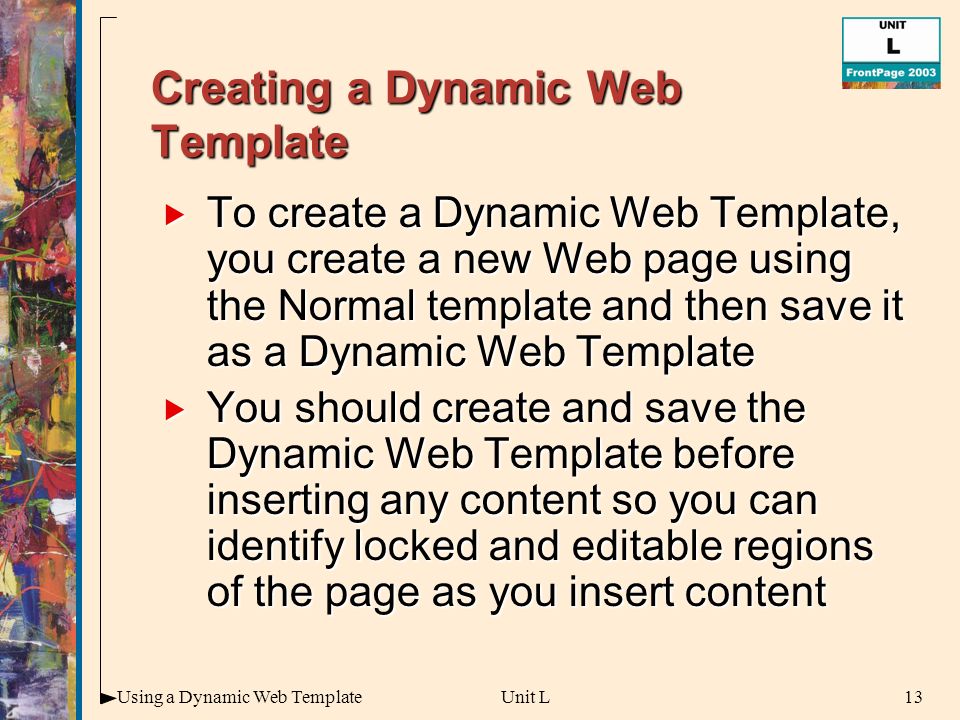 UNIT
L
FrontPage 2003

Creating a Dynamic Web Template

To create a Dynamic Web Template, you create a new Web page using the Normal template and then save it as a Dynamic Web Template

You should create and save the Dynamic Web Template before inserting any content so you can identify locked and editable regions of the page as you insert content

Using a Dynamic Web Template
Unit L
13